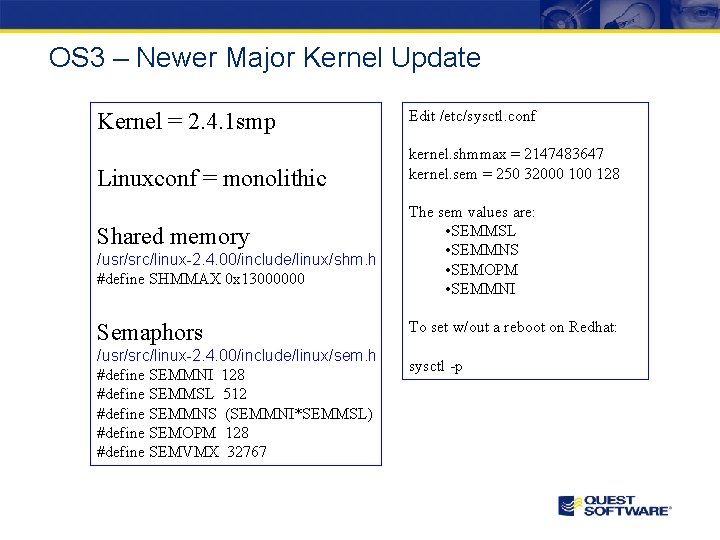 OS3 – Newer Major Kernel Update

Kernel = 2.4.1smp

Linuxconf = monolithic

Shared memory
/usr/src/linux-2.4.00/include/linux/shm.h
#define SHMMAX 0x13000000

Semaphors
/usr/src/linux-2.4.00/include/linux/sem.h
#define SEMMNI 128
#define SEMMSL 512
#define SEMMNS (SEMMNI*SEMMSL)
#define SEMOPM 128
#define SEMVMX 32767

Edit /etc/sysctl.conf

kernel.shmmax = 2147483647
kernel.sem = 250 32000 100 128

The sem values are:
•SEMMSL
•SEMMNS
•SEMOPM
•SEMMNI

To set w/out a reboot on Redhat:

sysctl -p

QUEST SOFTWARE®